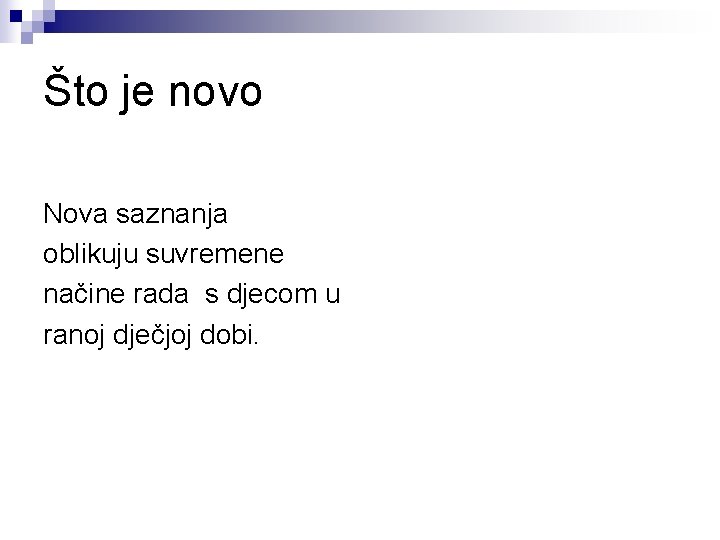 Što je novo

Nova saznanja oblikuju suvremene načine rada s djecom u ranoj dječjoj dobi.